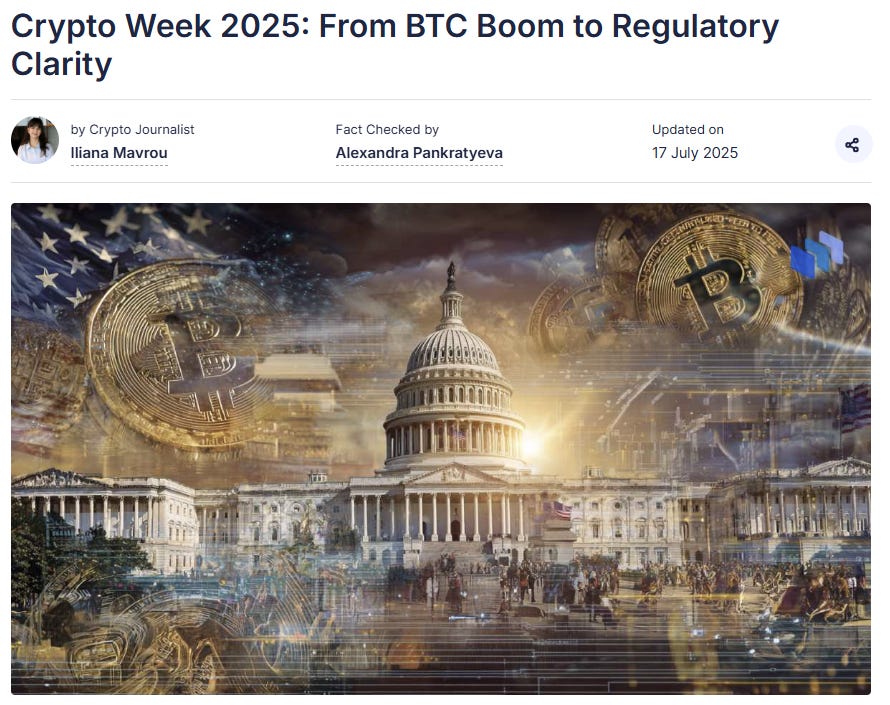 Crypto Week 2025: From BTC Boom to Regulatory Clarity

by Crypto Journalist
Iliana Mavrou

Fact Checked by
Alexandra Pankratyeva

Updated on
17 July 2025